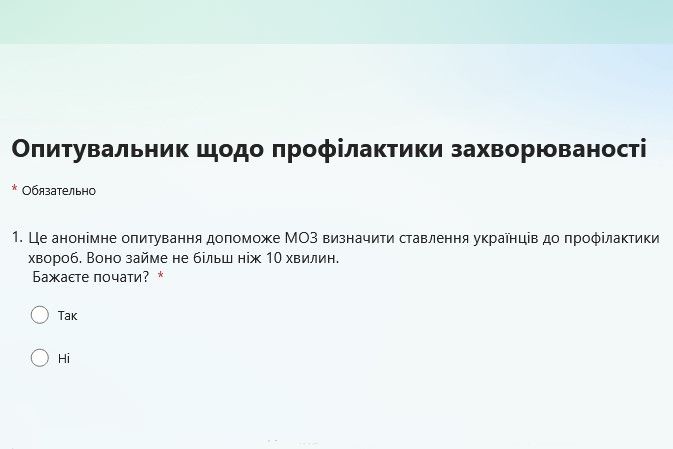 Опитувальник щодо профілактики захворюваності

* Обязательно

1. Це анонімне опитування допоможе МОЗ визначити ставлення українців до профілактики хвороб. Воно займе не більш ніж 10 хвилин.
Бажаєте почати? *

Так

Ні